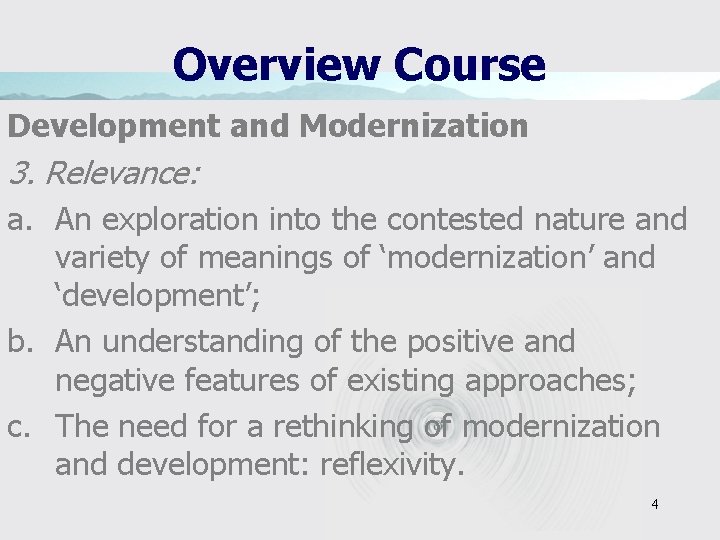 Overview Course

Development and Modernization

3. Relevance:

a. An exploration into the contested nature and variety of meanings of ‘modernization’ and ‘development’;

b. An understanding of the positive and negative features of existing approaches;

c. The need for a rethinking of modernization and development: reflexivity.

4